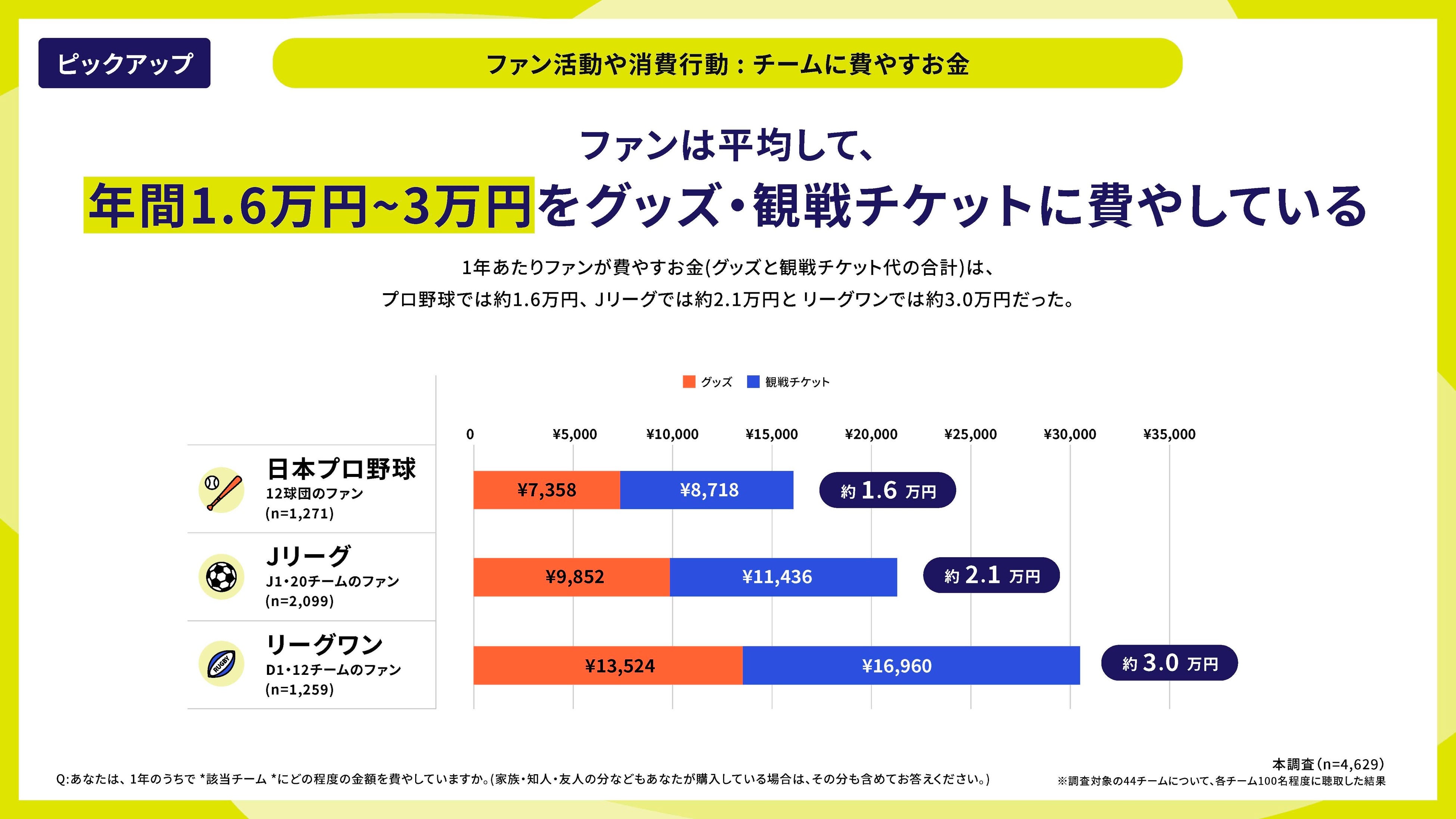 ピックアップ

ファン活動や消費行動：チームに費やすお金

ファンは平均して、
年間1.6万円~3万円をグッズ・観戦チケットに費やしている

1年あたりファンが費やすお金(グッズと観戦チケット代の合計)は、
プロ野球では約1.6万円、Jリーグでは約2.1万円と リーグワンでは約3.0万円だった。

グッズ 観戦チケット

0 ¥5,000 ¥10,000 ¥15,000 ¥20,000 ¥25,000 ¥30,000 ¥35,000

日本プロ野球
12球団のファン
(n=1,271)
¥7,358 ¥8,718 約1.6万円

Jリーグ
J1・20チームのファン
(n=2,099)
¥9,852 ¥11,436 約2.1万円

リーグワン
D1・12チームのファン
(n=1,259)
¥13,524 ¥16,960 約3.0万円

Q:あなたは、1年のうちで *該当チーム *にどの程度の金額を費やしていますか。(家族・知人・友人の分などもあなたが購入している場合は、その分も含めてお答えください。)

本調査(n=4,629)
※調査対象の44チームについて、各チーム100名程度に聴取した結果